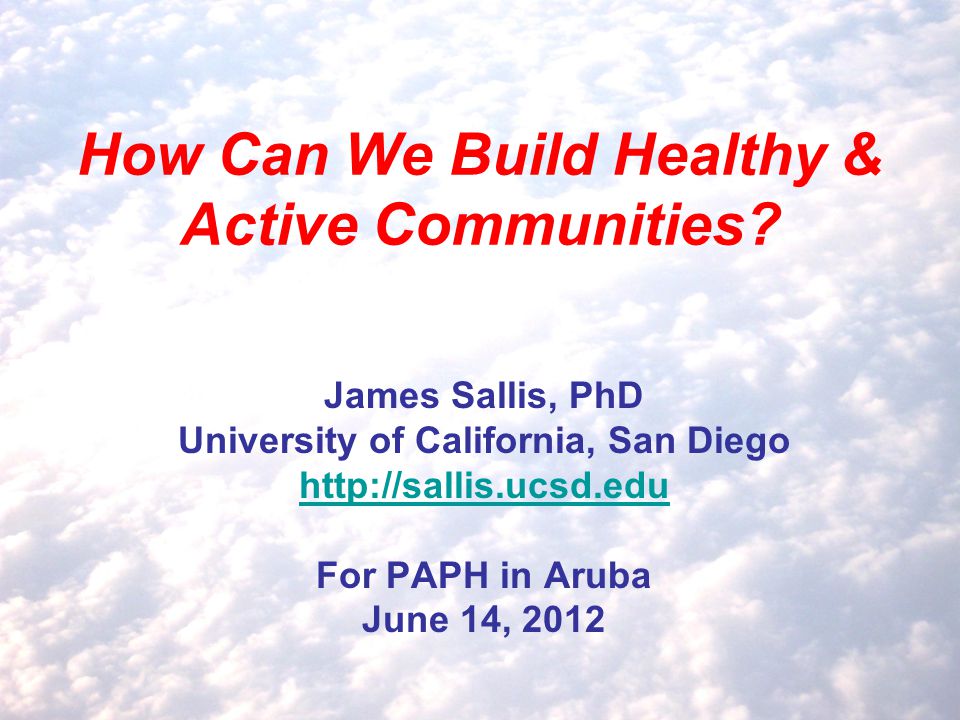 How Can We Build Healthy & Active Communities?

James Sallis, PhD
University of California, San Diego
http://sallis.ucsd.edu

For PAPH in Aruba
June 14, 2012